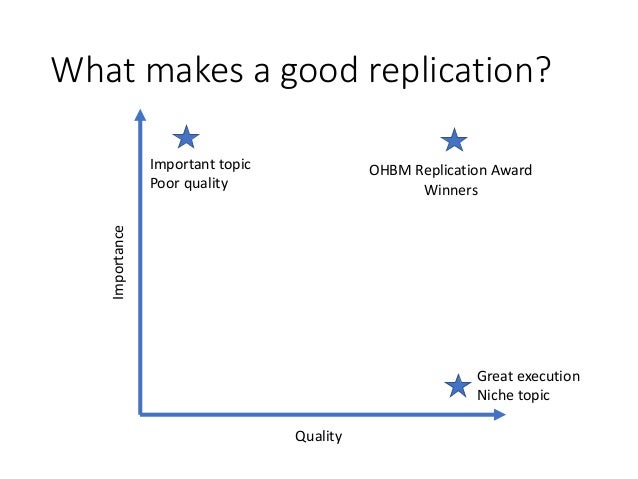 What makes a good replication?

Important topic
Poor quality

OHBM Replication Award
Winners

Importance

Great execution
Niche topic

Quality